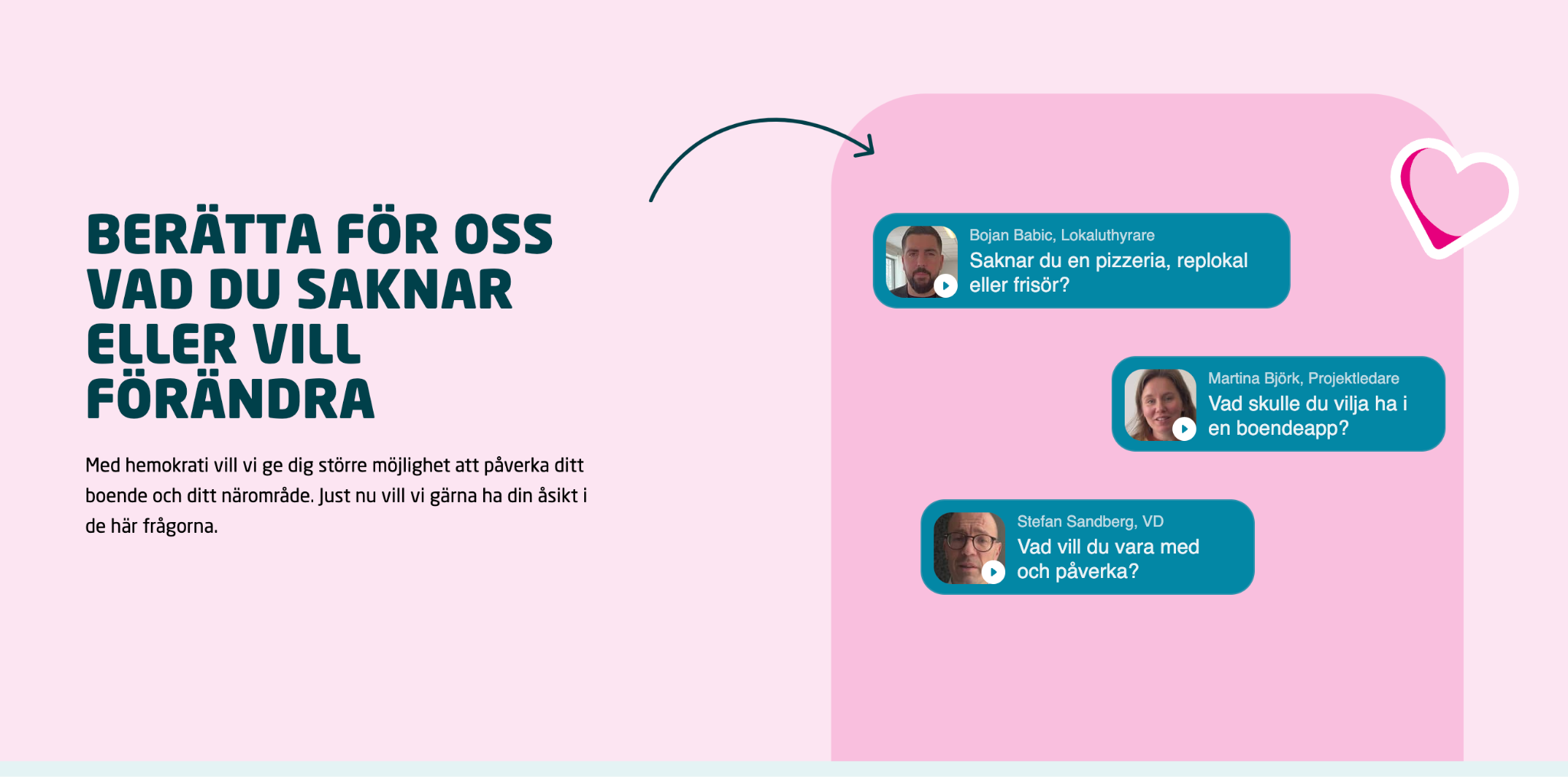 BERÄTTA FÖR OSS VAD DU SAKNAR ELLER VILL FÖRÄNDRA

Med hemokrati vill vi ge dig större möjlighet att påverka ditt boende och ditt närområde. Just nu vill vi gärna ha din åsikt i de här frågorna.

Bojan Babic, Lokaluthyrare
Saknar du en pizzeria, replokal eller frisör?

Martina Björk, Projektledare
Vad skulle du vilja ha i en boendeapp?

Stefan Sandberg, VD
Vad vill du vara med och påverka?